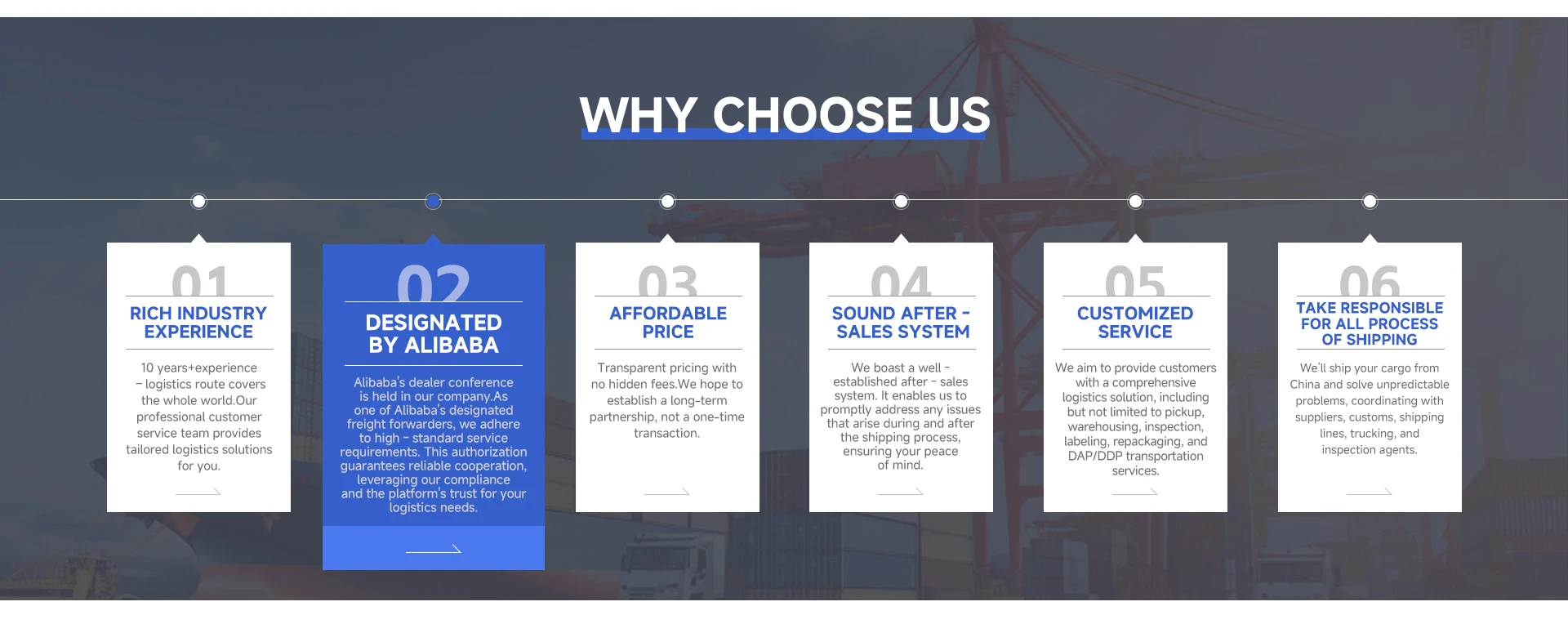 WHY CHOOSE US

01

RICH INDUSTRY EXPERIENCE

10 years+experience – logistics route covers the whole world.Our professional customer service team provides tailored logistics solutions for you.

02

DESIGNATED BY ALIBABA

Alibaba's dealer conference is held in our company.As one of Alibaba's designated freight forwarders, we adhere to high - standard service requirements. This authorization guarantees reliable cooperation, leveraging our compliance and the platform's trust for your logistics needs.

03

AFFORDABLE PRICE

Transparent pricing with no hidden fees.We hope to establish a long-term partnership, not a one-time transaction.

04

SOUND AFTER - SALES SYSTEM

We boast a well - established after - sales system. It enables us to promptly address any issues that arise during and after the shipping process, ensuring your peace of mind.

05

CUSTOMIZED SERVICE

We aim to provide customers with a comprehensive logistics solution, including but not limited to pickup, warehousing, inspection, labeling, repackaging, and DAP/DDP transportation services.

06

TAKE RESPONSIBLE FOR ALL PROCESS OF SHIPPING

We'll ship your cargo from China and solve unpredictable problems, coordinating with suppliers, customs, shipping lines, trucking, and inspection agents.